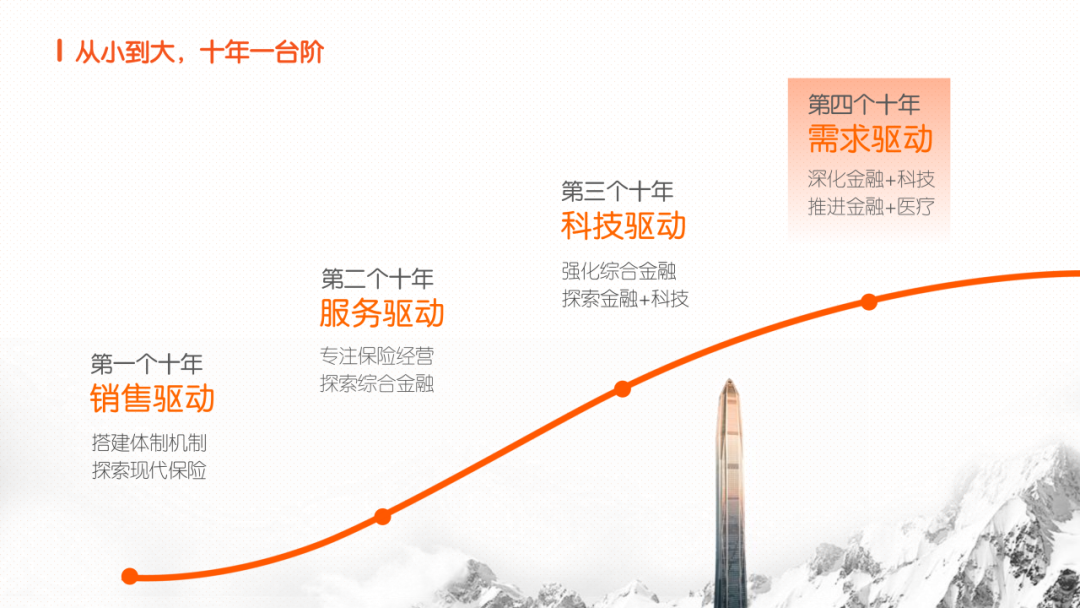 从小到大，十年一台阶

第一个十年
销售驱动
搭建体制机制
探索现代保险

第二个十年
服务驱动
专注保险经营
探索综合金融

第三个十年
科技驱动
强化综合金融
探索金融+科技

第四个十年
需求驱动
深化金融+科技
推进金融+医疗